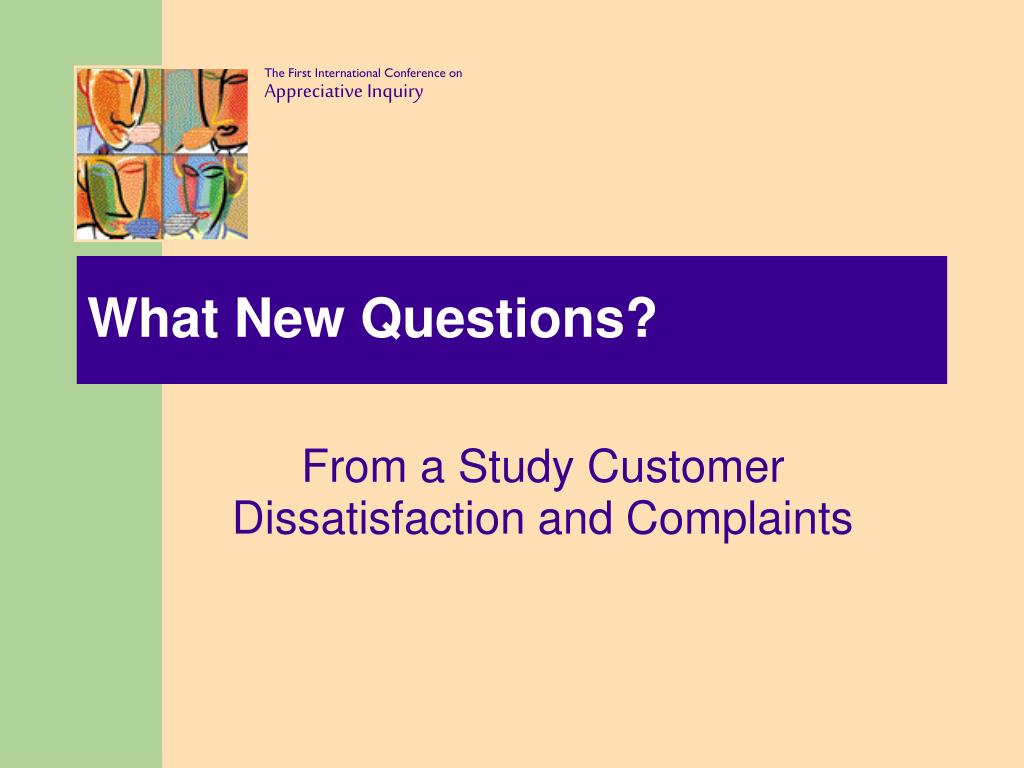 The First International Conference on
Appreciative Inquiry

What New Questions?

From a Study Customer Dissatisfaction and Complaints